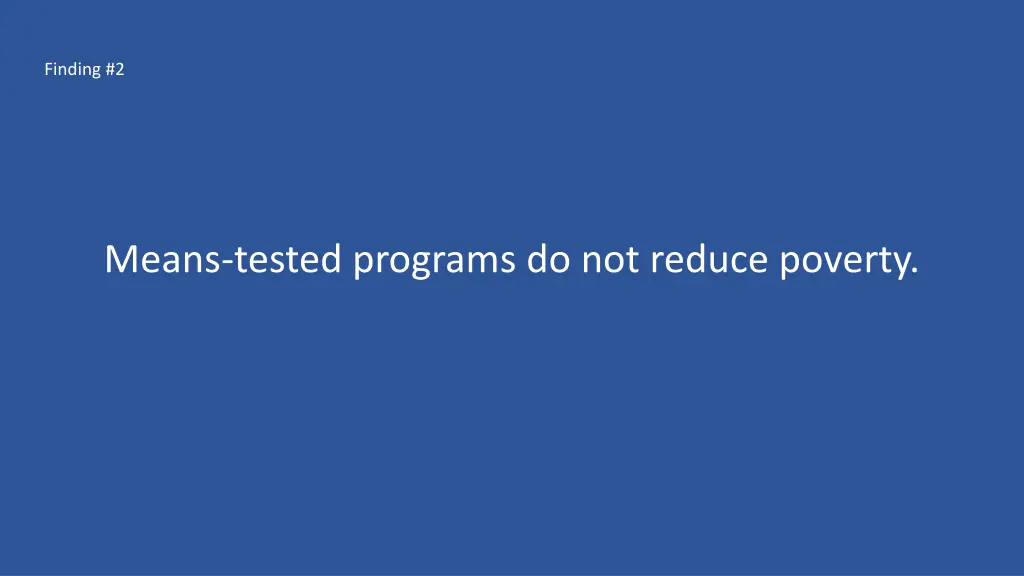 Finding #2

Means-tested programs do not reduce poverty.